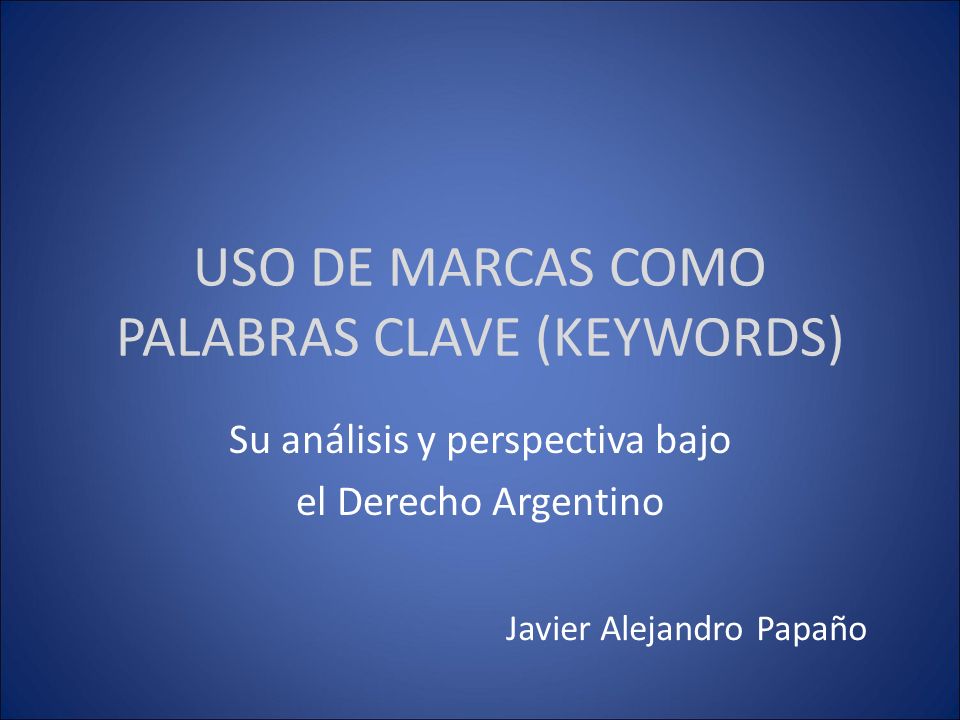 USO DE MARCAS COMO PALABRAS CLAVE (KEYWORDS)

Su análisis y perspectiva bajo el Derecho Argentino

Javier Alejandro Papaño